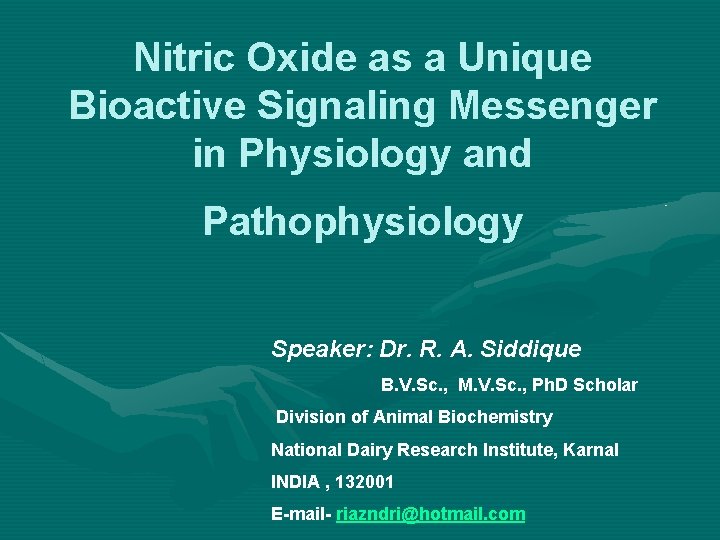 Nitric Oxide as a Unique Bioactive Signaling Messenger in Physiology and

Pathophysiology

Speaker: Dr. R. A. Siddique

B.V.Sc., M.V.Sc., PhD Scholar

Division of Animal Biochemistry

National Dairy Research Institute, Karnal

INDIA , 132001

E-mail- riazndri@hotmail.com